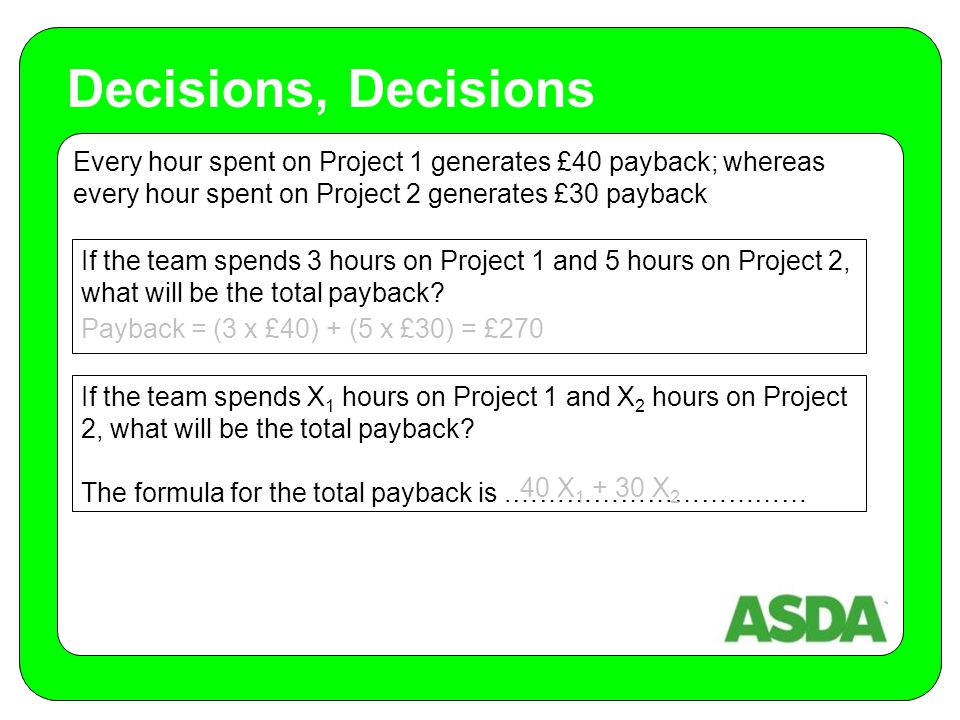 Decisions, Decisions

Every hour spent on Project 1 generates £40 payback; whereas every hour spent on Project 2 generates £30 payback

If the team spends 3 hours on Project 1 and 5 hours on Project 2, what will be the total payback?

Payback = (3 x £40) + (5 x £30) = £270

If the team spends $X_1$ hours on Project 1 and $X_2$ hours on Project 2, what will be the total payback?

The formula for the total payback is ……$40 X_1 + 30 X_2$……………

ASDA